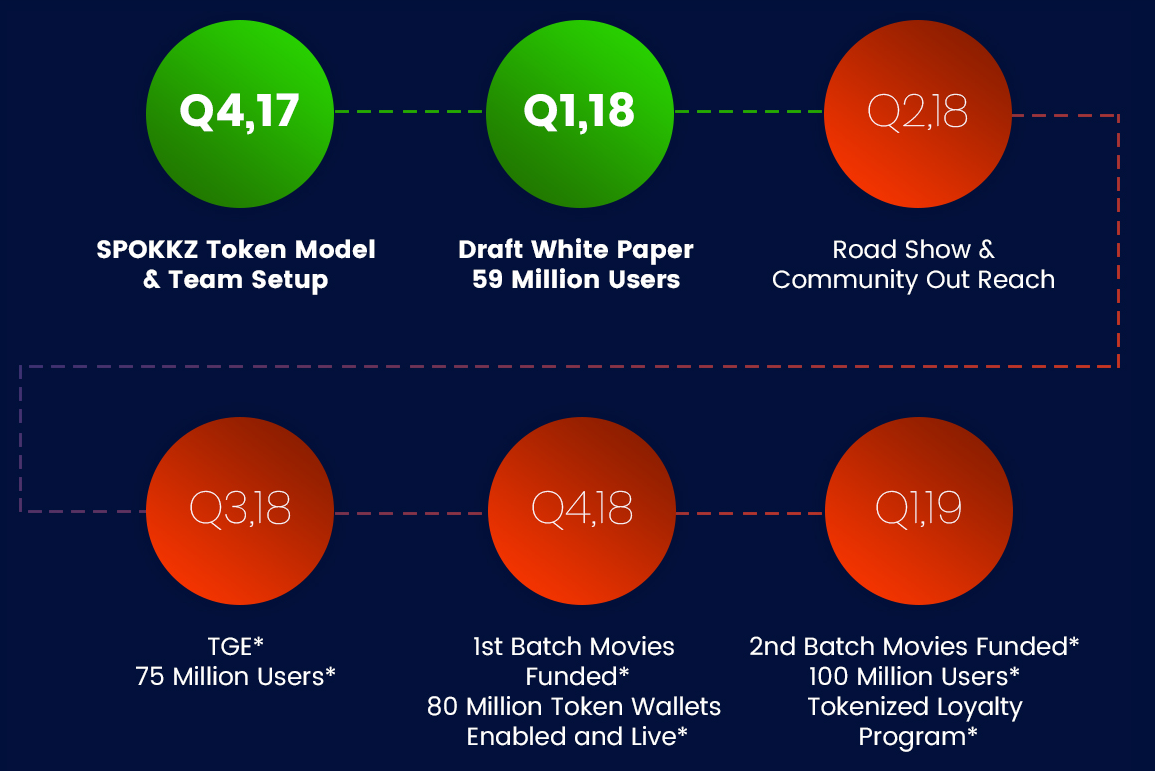 Q4,17

SPOKKZ Token Model & Team Setup

Q1,18

Draft White Paper 59 Million Users

Q2,18

Road Show & Community Out Reach

Q3,18

TGE* 75 Million Users*

Q4,18

1st Batch Movies Funded* 80 Million Token Wallets Enabled and Live*

Q1,19

2nd Batch Movies Funded* 100 Million Users* Tokenized Loyalty Program*